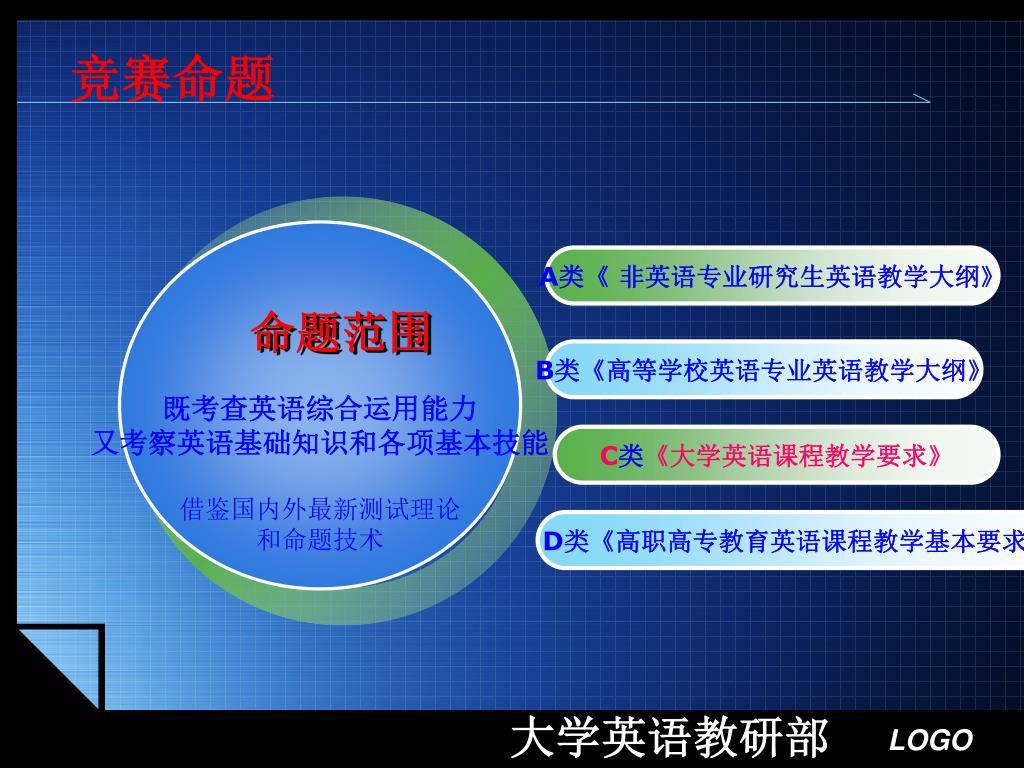 竞赛命题

命题范围

既考查英语综合运用能力
又考察英语基础知识和各项基本技能

借鉴国内外最新测试理论
和命题技术

A类《 非英语专业研究生英语教学大纲》

B类《高等学校英语专业英语教学大纲》

C类《大学英语课程教学要求》

D类《高职高专教育英语课程教学基本要求

大学英语教研部 LOGO